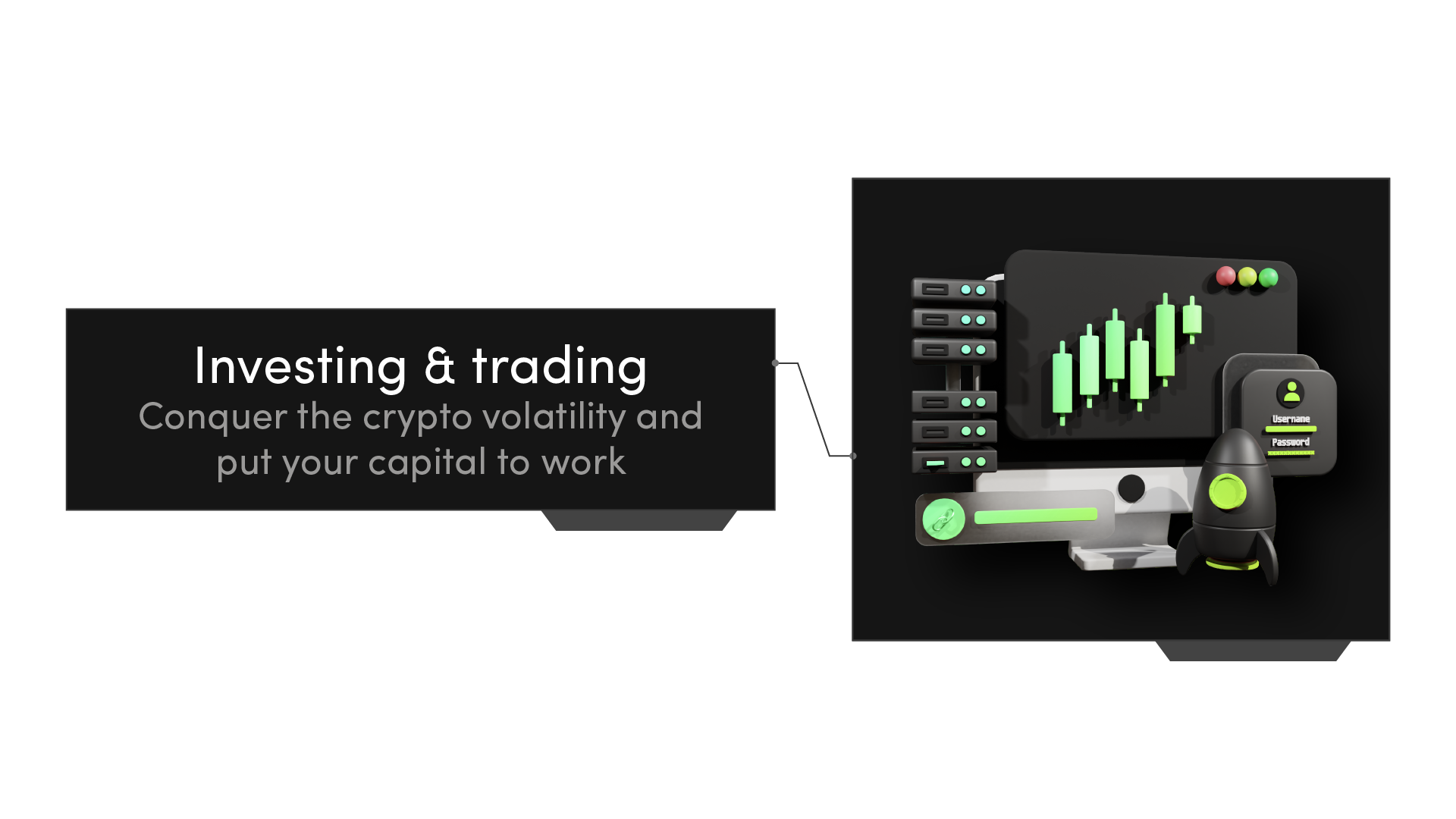 Investing & trading
Conquer the crypto volatility and put your capital to work

Username
Password